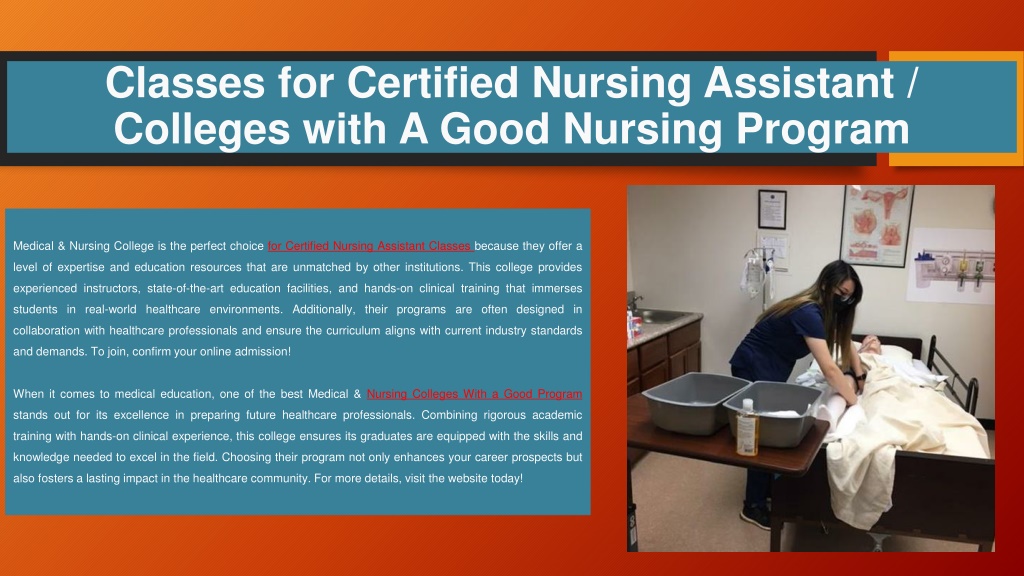 Classes for Certified Nursing Assistant / Colleges with A Good Nursing Program

Medical & Nursing College is the perfect choice for Certified Nursing Assistant Classes because they offer a level of expertise and education resources that are unmatched by other institutions. This college provides experienced instructors, state-of-the-art education facilities, and hands-on clinical training that immerses students in real-world healthcare environments. Additionally, their programs are often designed in collaboration with healthcare professionals and ensure the curriculum aligns with current industry standards and demands. To join, confirm your online admission!

When it comes to medical education, one of the best Medical & Nursing Colleges With a Good Program stands out for its excellence in preparing future healthcare professionals. Combining rigorous academic training with hands-on clinical experience, this college ensures its graduates are equipped with the skills and knowledge needed to excel in the field. Choosing their program not only enhances your career prospects but also fosters a lasting impact in the healthcare community. For more details, visit the website today!